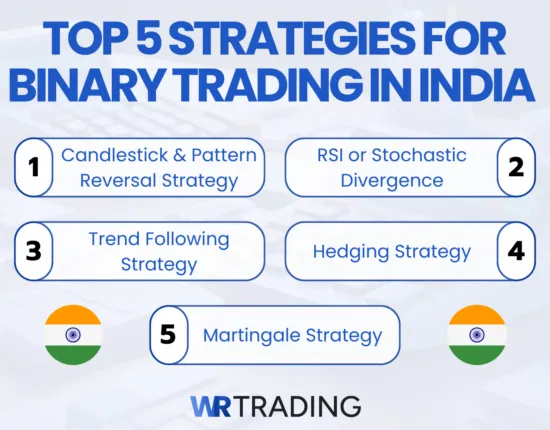 TOP 5 STRATEGIES FOR BINARY TRADING IN INDIA

1 Candlestick & Pattern Reversal Strategy

RSI or Stochastic Divergence 2

3 Trend Following Strategy

Hedging Strategy 4

5 Martingale Strategy

WR TRADING